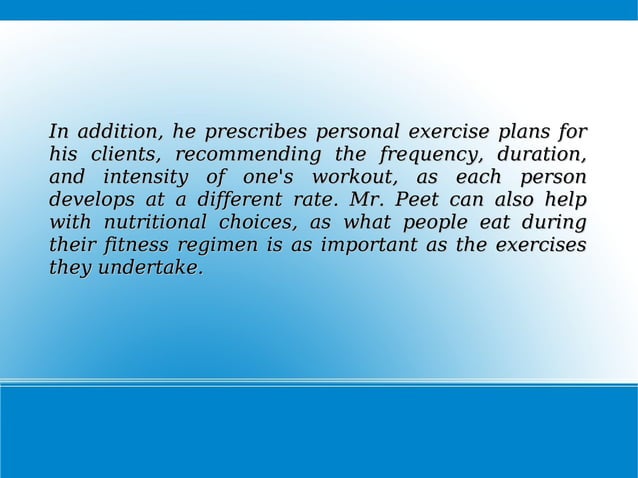 In addition, he prescribes personal exercise plans for his clients, recommending the frequency, duration, and intensity of one's workout, as each person develops at a different rate. Mr. Peet can also help with nutritional choices, as what people eat during their fitness regimen is as important as the exercises they undertake.